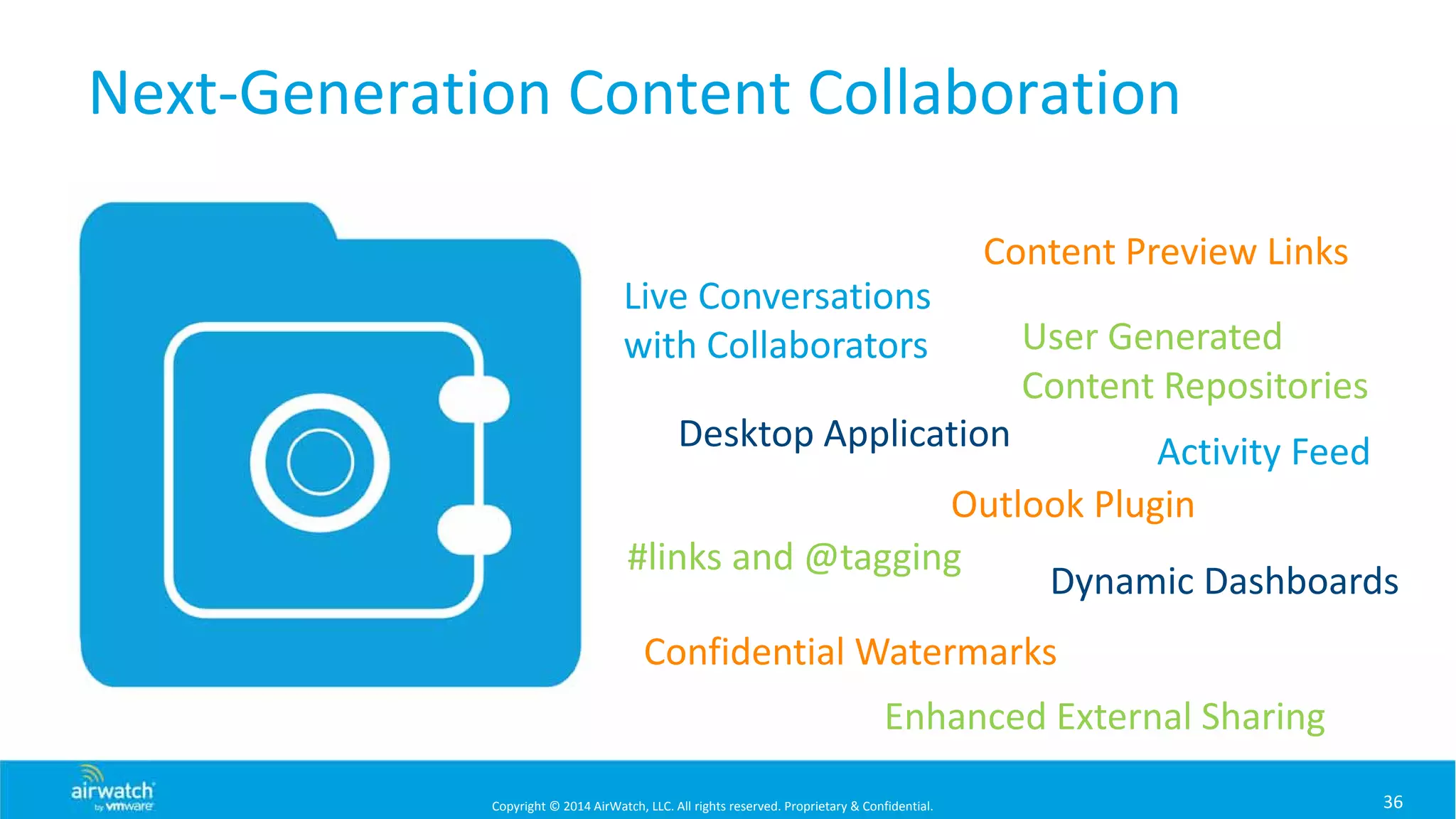 Next-Generation Content Collaboration

Content Preview Links

Live Conversations with Collaborators

User Generated Content Repositories

Desktop Application

Activity Feed

Outlook Plugin

#links and @tagging

Dynamic Dashboards

Confidential Watermarks

Enhanced External Sharing

airwatch by vmware

Copyright © 2014 AirWatch, LLC. All rights reserved. Proprietary & Confidential.

36